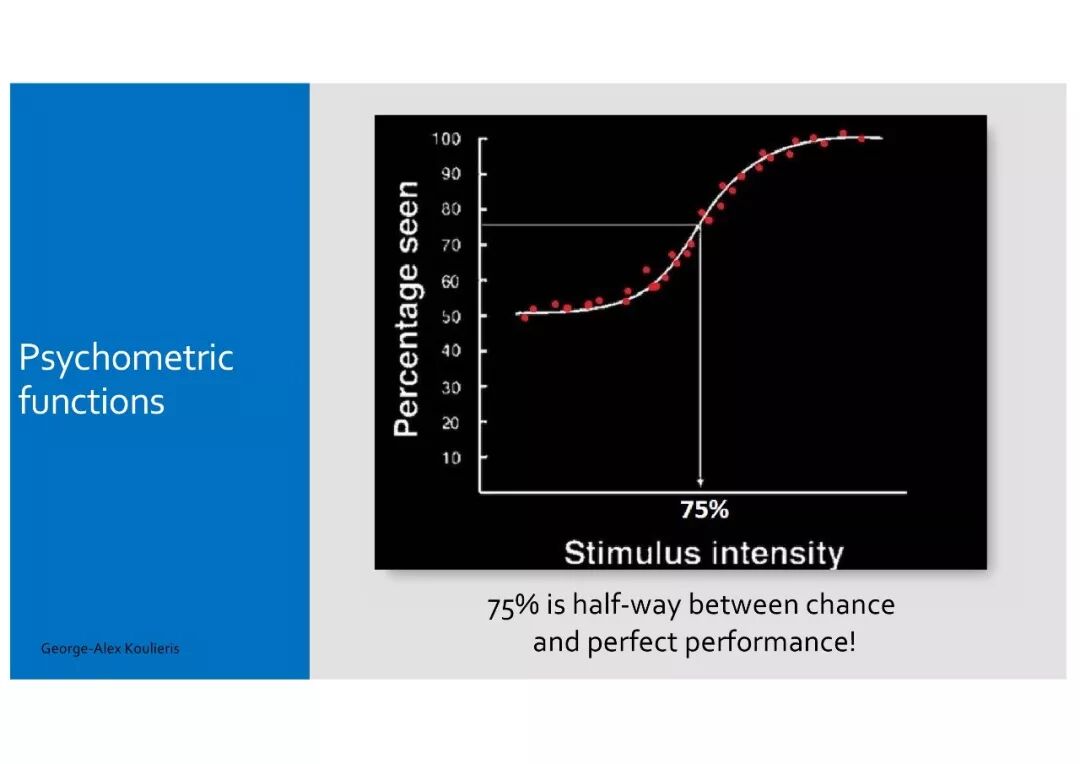 Psychometric functions

George-Alex Koulieris

Percentage seen

100
90
80
70
60
50
40
30
20
10

75%

Stimulus intensity

75% is half-way between chance and perfect performance!